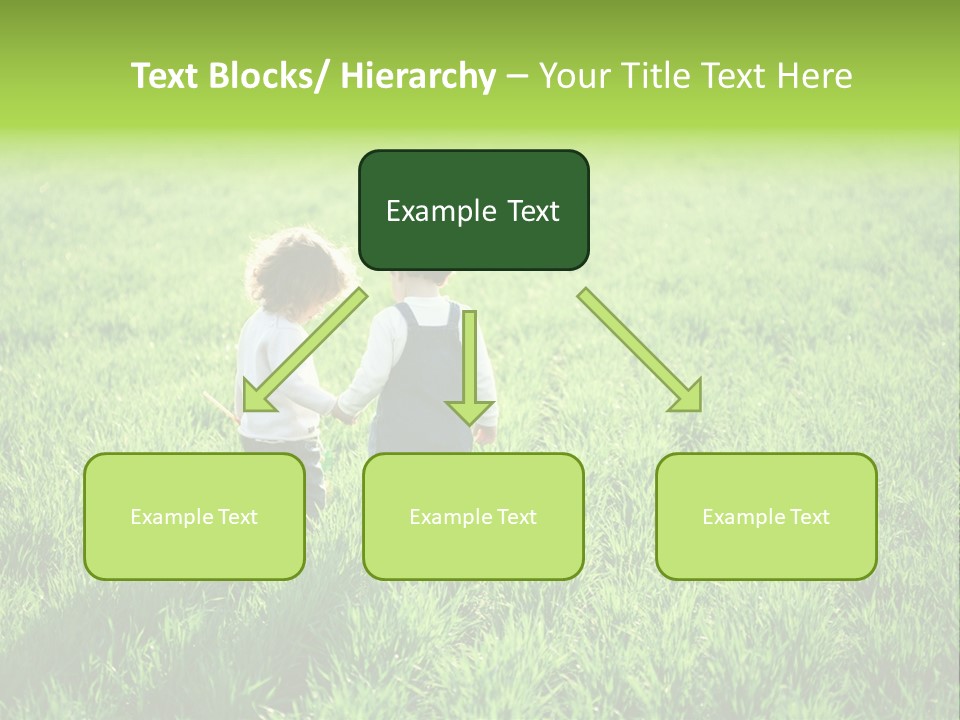 Text Blocks/ Hierarchy – Your Title Text Here

Example Text

Example Text

Example Text

Example Text